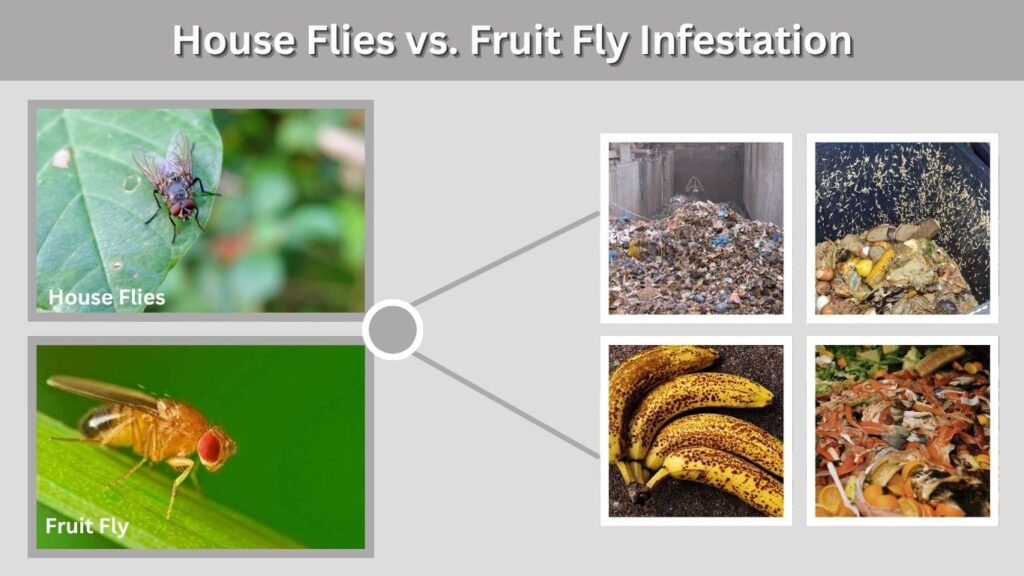 House Flies vs. Fruit Fly Infestation

House Flies

Fruit Fly